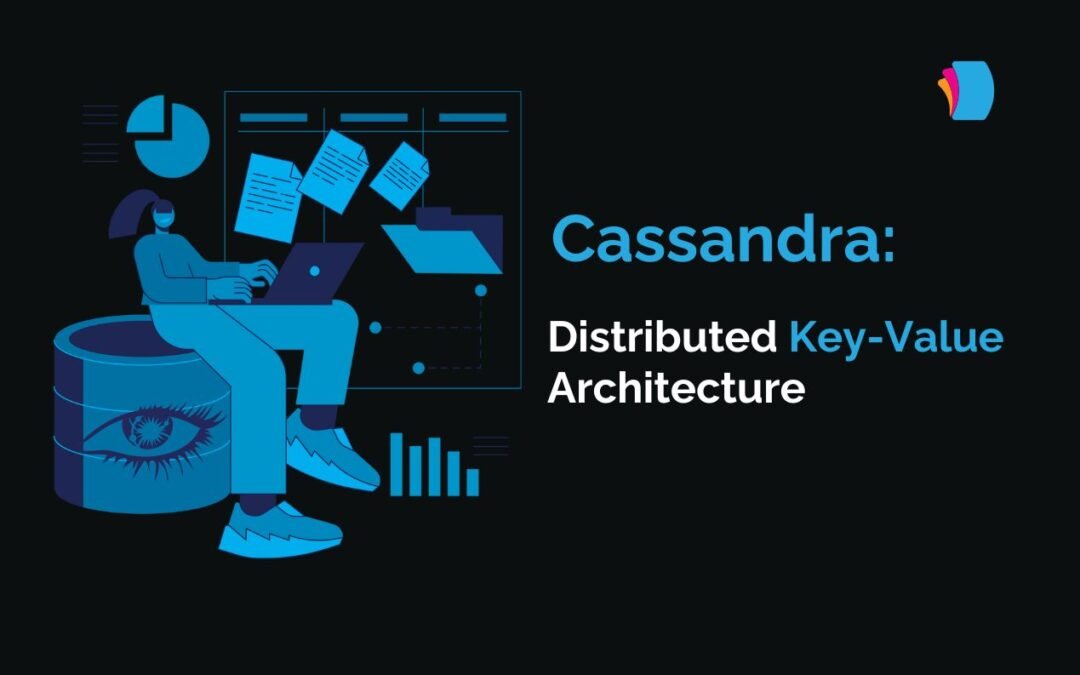 Cassandra:

Distributed Key-Value Architecture